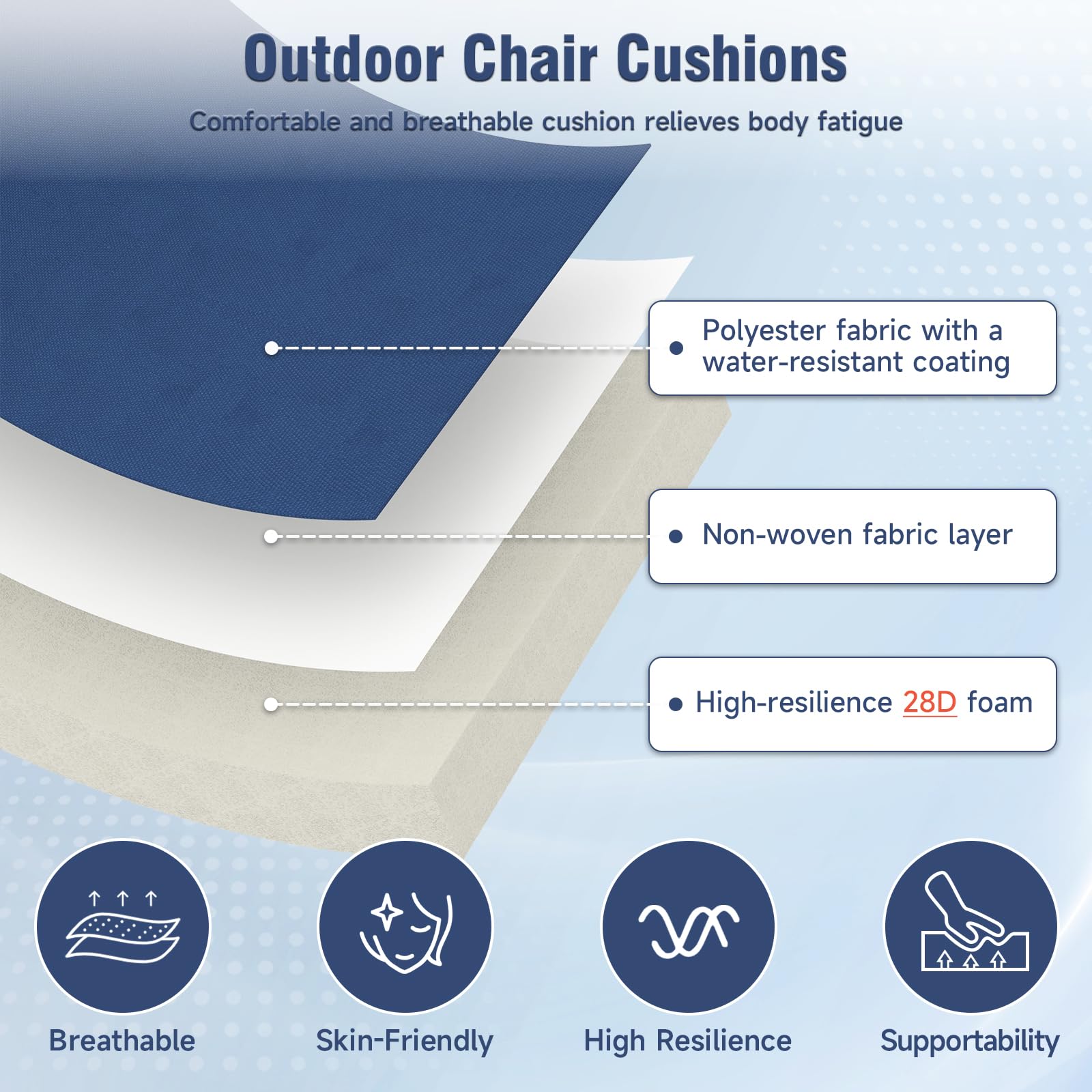 Outdoor Chair Cushions

Comfortable and breathable cushion relieves body fatigue

Polyester fabric with a water-resistant coating

Non-woven fabric layer

High-resilience 28D foam

Breathable

Skin-Friendly

High Resilience

Supportability